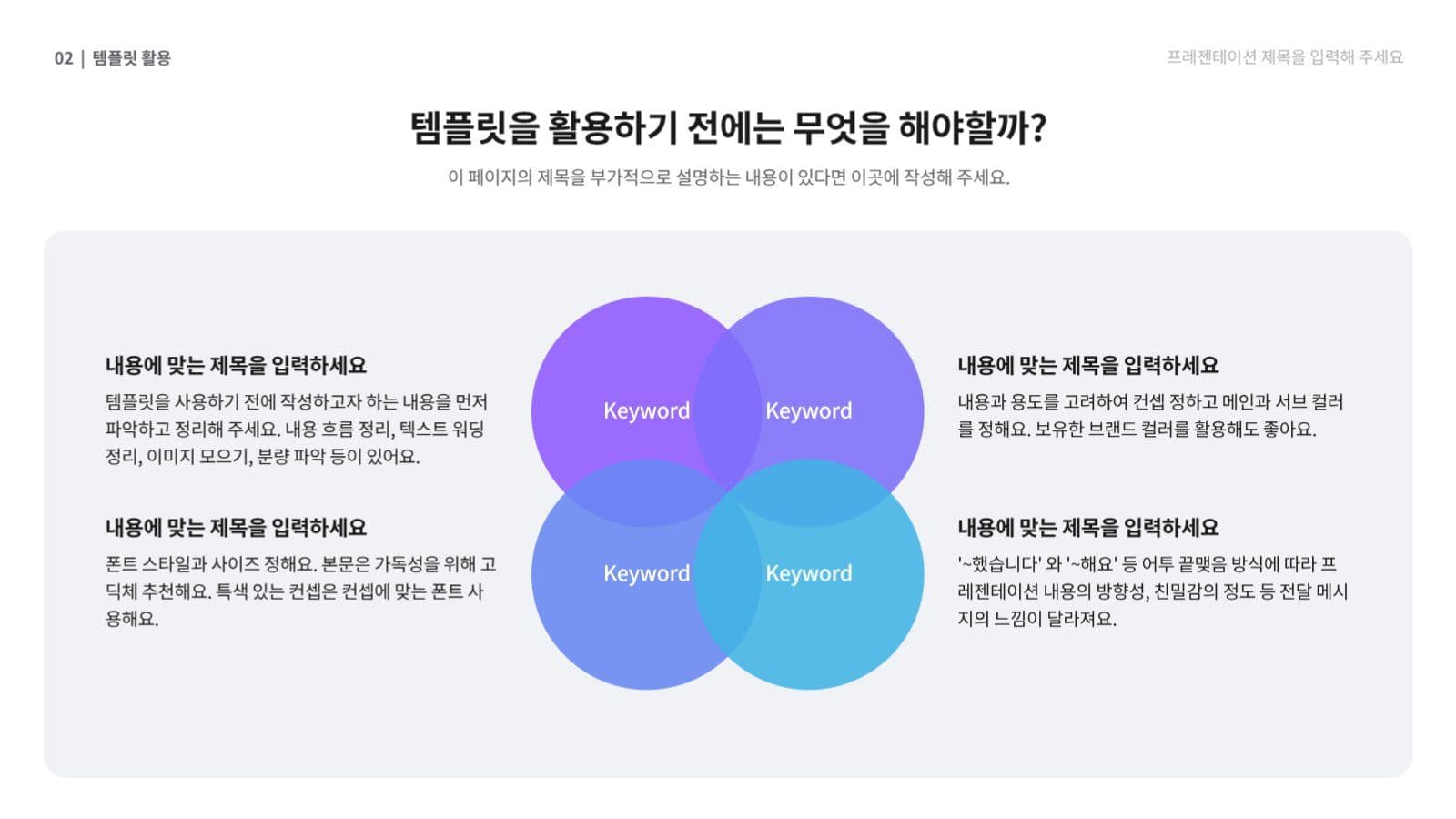 02 | 템플릿 활용

프레젠테이션 제목을 입력해 주세요

템플릿을 활용하기 전에는 무엇을 해야할까?

이 페이지의 제목을 부가적으로 설명하는 내용이 있다면 이곳에 작성해 주세요.

내용에 맞는 제목을 입력하세요

템플릿을 사용하기 전에 작성하고자 하는 내용을 먼저 파악하고 정리해 주세요. 내용 흐름 정리, 텍스트 워딩 정리, 이미지 모으기, 분량 파악 등이 있어요.

내용에 맞는 제목을 입력하세요

폰트 스타일과 사이즈 정해요. 본문은 가독성을 위해 고딕체 추천해요. 특색 있는 컨셉은 컨셉에 맞는 폰트 사용해요.

Keyword

Keyword

Keyword

Keyword

내용에 맞는 제목을 입력하세요

내용과 용도를 고려하여 컨셉 정하고 메인과 서브 컬러를 정해요. 보유한 브랜드 컬러를 활용해도 좋아요.

내용에 맞는 제목을 입력하세요

'~했습니다' 와 '~해요' 등 어투 끝맺음 방식에 따라 프레젠테이션 내용의 방향성, 친밀감의 정도 등 전달 메시지의 느낌이 달라져요.